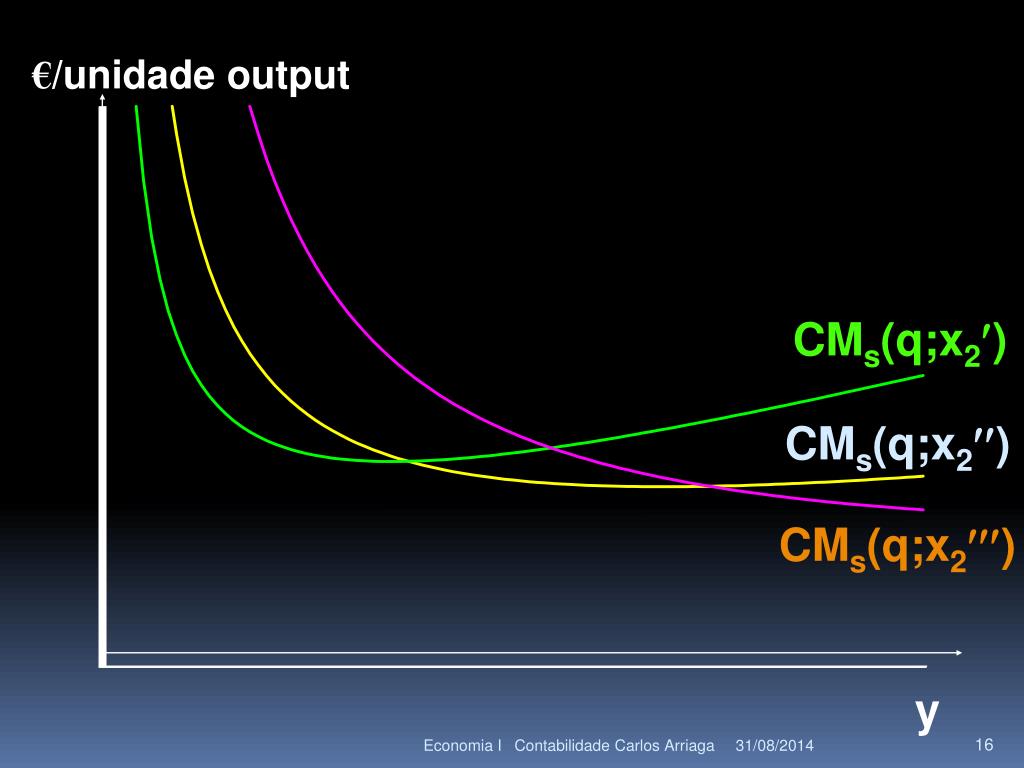 €/unidade output

$CM_s(q;x_2')$

$CM_s(q;x_2'')$

$CM_s(q;x_2''')$

y

Economia I Contabilidade Carlos Arriaga 31/08/2014 16